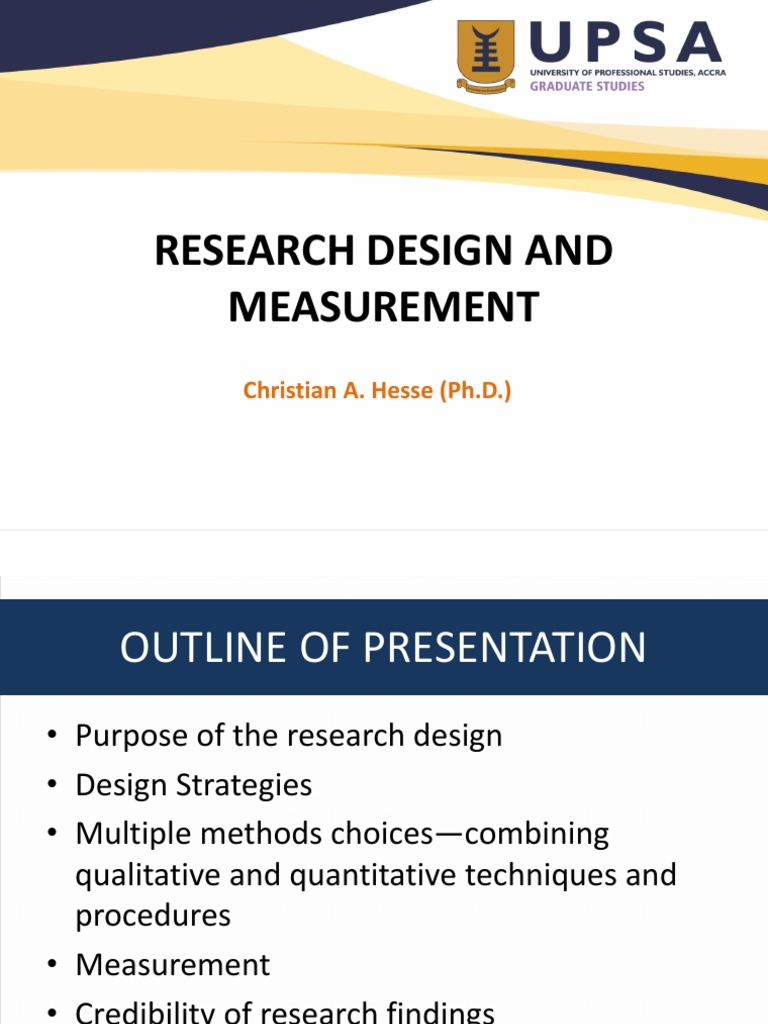 UPSA
UNIVERSITY OF PROFESSIONAL STUDIES, ACCRA
GRADUATE STUDIES

RESEARCH DESIGN AND MEASUREMENT

Christian A. Hesse (Ph.D.)

OUTLINE OF PRESENTATION

• Purpose of the research design
• Design Strategies
• Multiple methods choices—combining qualitative and quantitative techniques and procedures
• Measurement
• Credibility of research findings